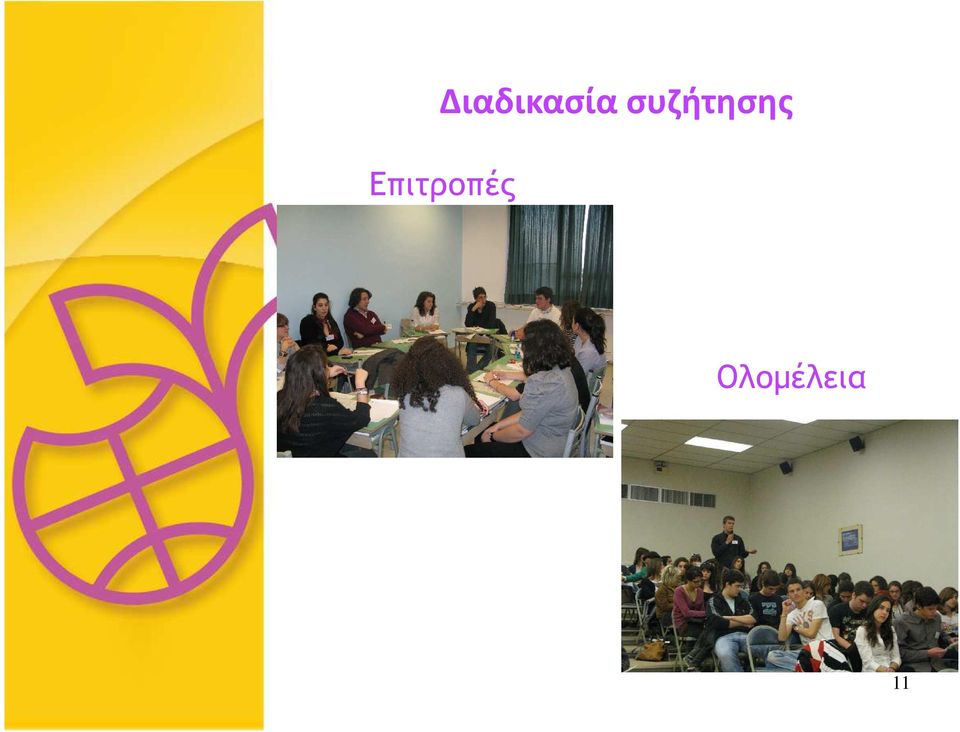 Διαδικασία συζήτησης

Επιτροπές

Ολομέλεια

11